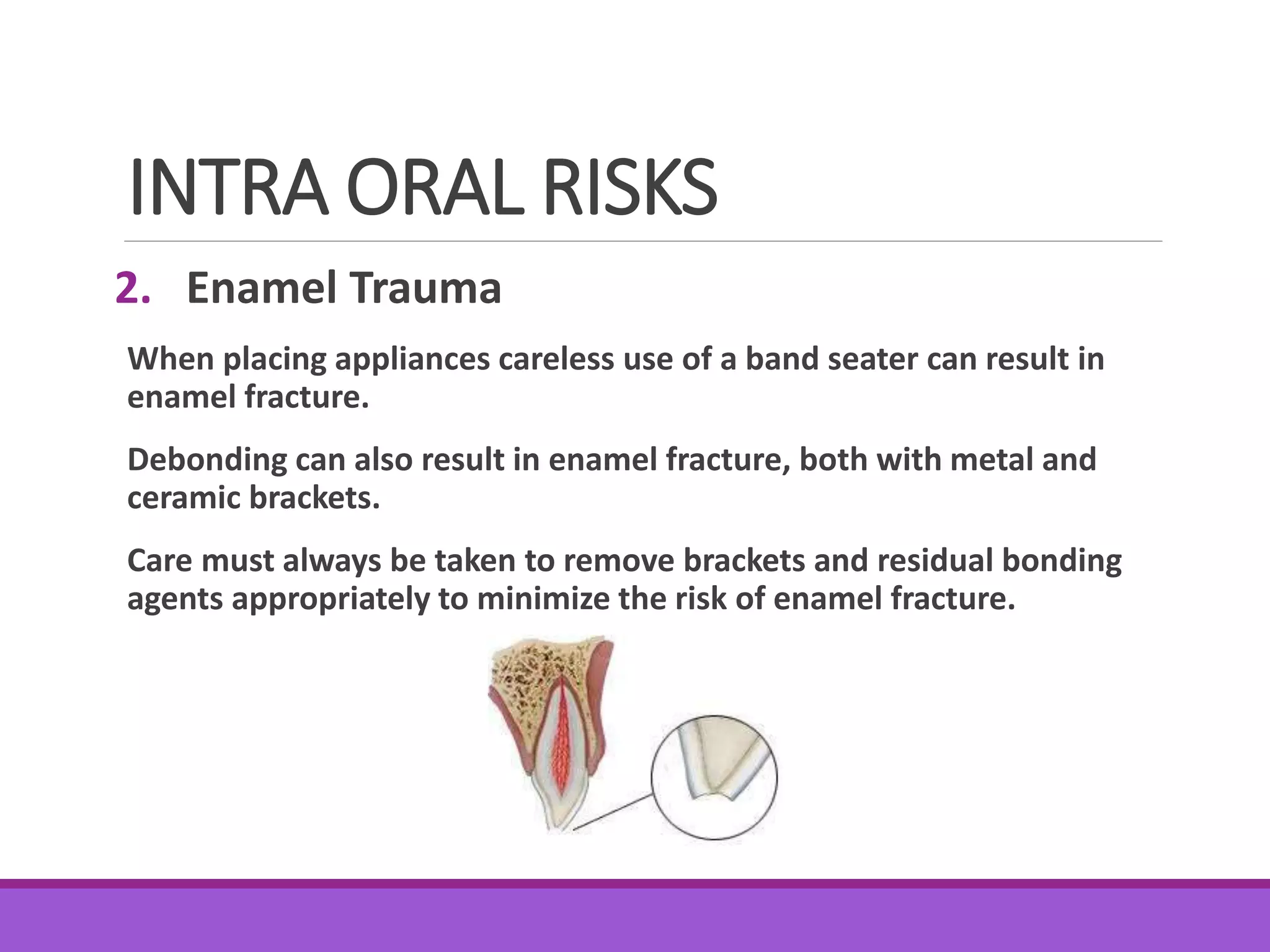 INTRA ORAL RISKS

2. Enamel Trauma

When placing appliances careless use of a band seater can result in enamel fracture.

Debonding can also result in enamel fracture, both with metal and ceramic brackets.

Care must always be taken to remove brackets and residual bonding agents appropriately to minimize the risk of enamel fracture.